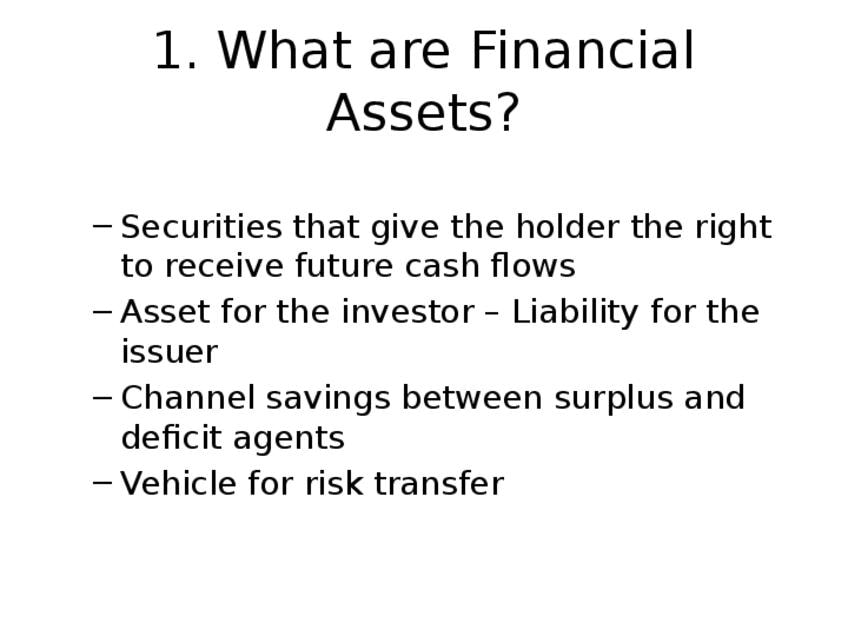 1. What are Financial Assets?

– Securities that give the holder the right to receive future cash flows
– Asset for the investor – Liability for the issuer
– Channel savings between surplus and deficit agents
– Vehicle for risk transfer